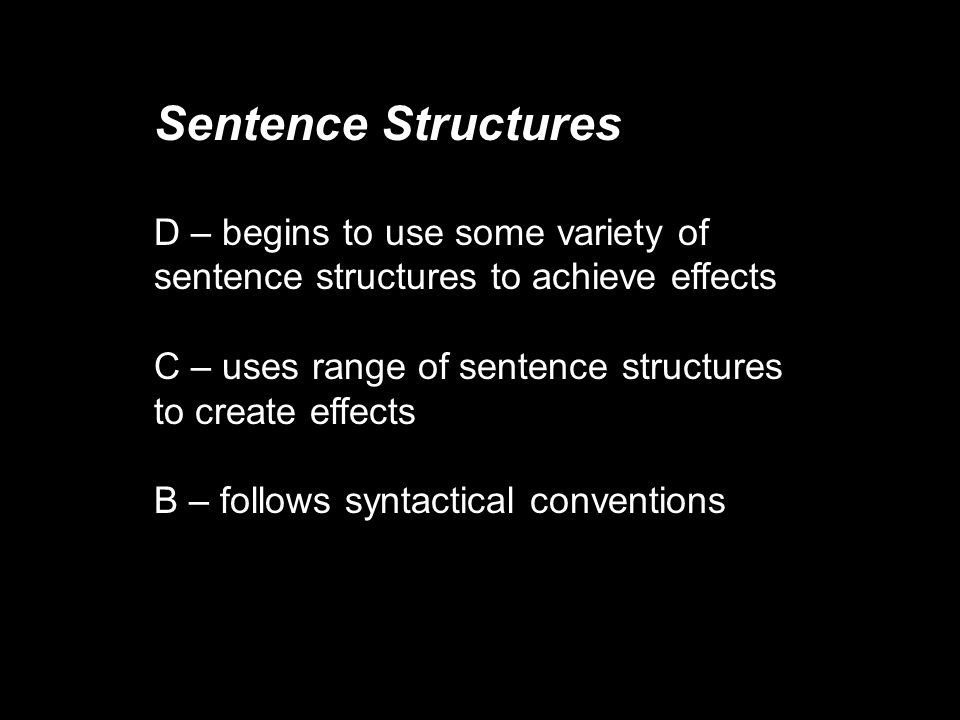 Sentence Structures

D – begins to use some variety of sentence structures to achieve effects

C – uses range of sentence structures to create effects

B – follows syntactical conventions